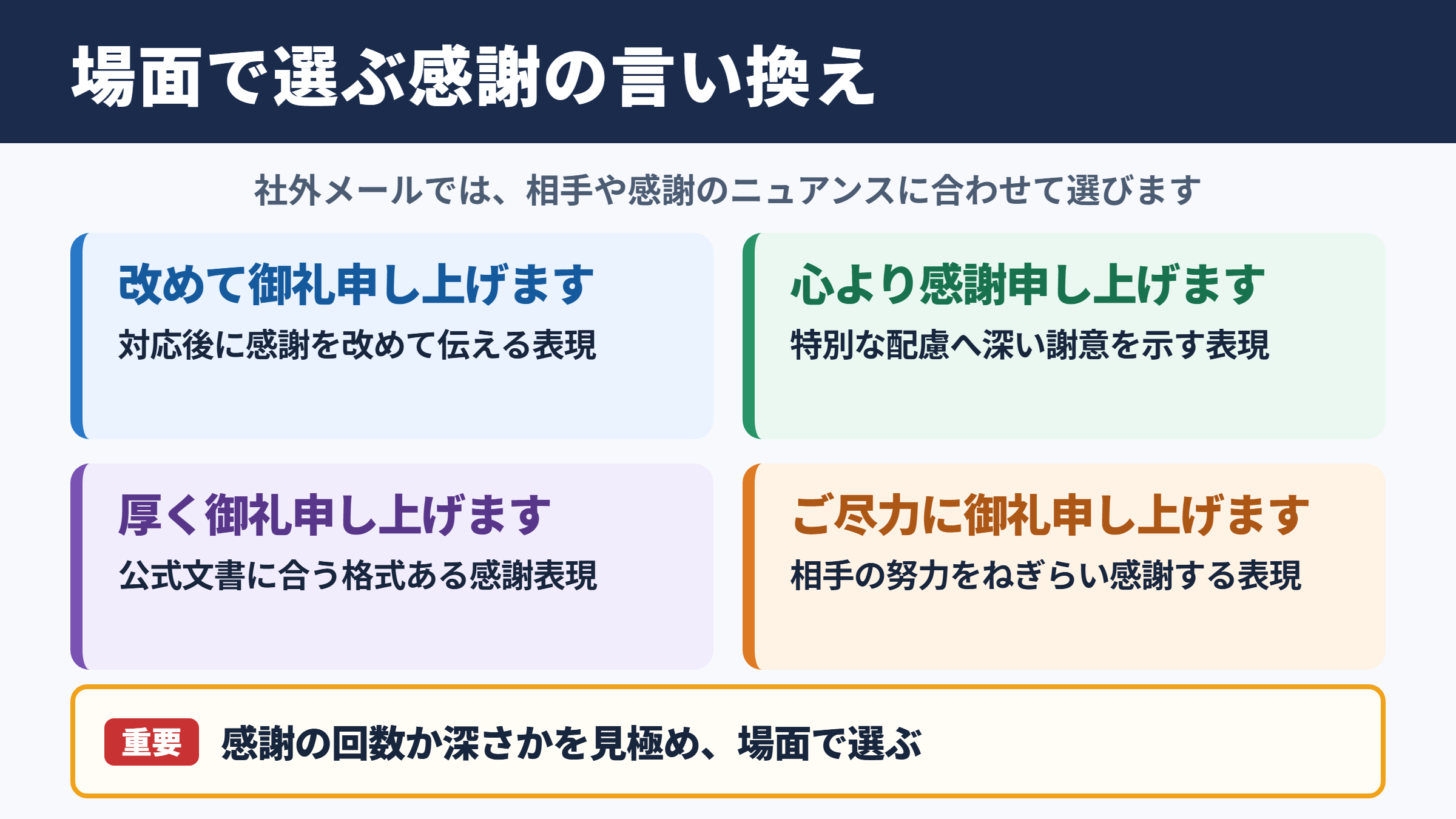 場面で選ぶ感謝の言い換え

社外メールでは、相手や感謝のニュアンスに合わせて選びます

改めて御礼申し上げます

対応後に感謝を改めて伝える表現

心より感謝申し上げます

特別な配慮へ深い謝意を示す表現

厚く御礼申し上げます

公式文書に合う格式ある感謝表現

ご尽力に御礼申し上げます

相手の努力をねぎらい感謝する表現

重要

感謝の回数か深さかを見極め、場面で選ぶ